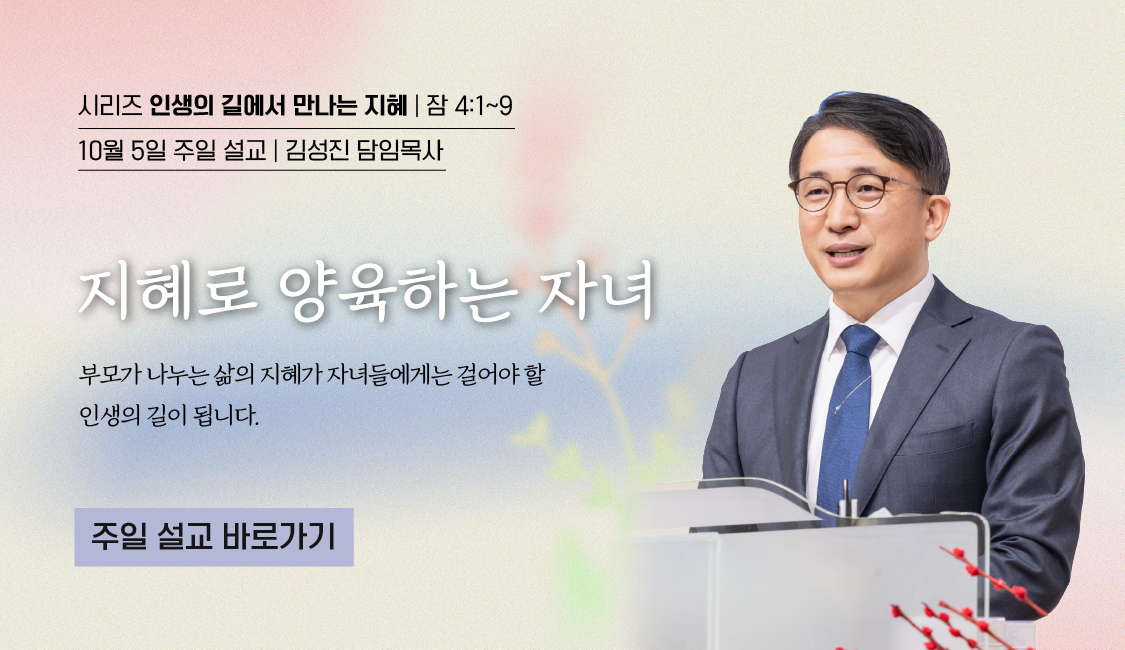 시리즈 인생의 길에서 만나는 지혜 | 잠 4:1~9

10월 5일 주일 설교 | 김성진 담임목사

지혜로 양육하는 자녀

부모가 나누는 삶의 지혜가 자녀들에게는 걸어야 할 인생의 길이 됩니다.

주일 설교 바로가기